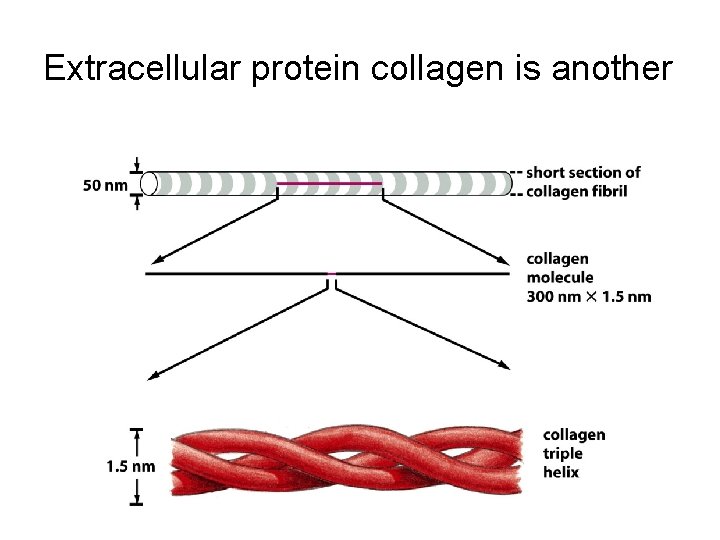 Extracellular protein collagen is another

50 nm

short section of collagen fibril

collagen molecule 300 nm × 1.5 nm

1.5 nm

collagen triple helix